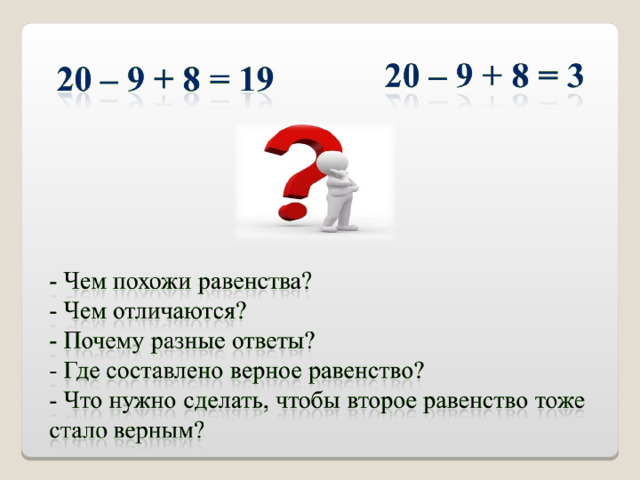 $20 - 9 + 8 = 19$

$20 - 9 + 8 = 3$

- Чем похожи равенства?
- Чем отличаются?
- Почему разные ответы?
- Где составлено верное равенство?
- Что нужно сделать, чтобы второе равенство тоже стало верным?